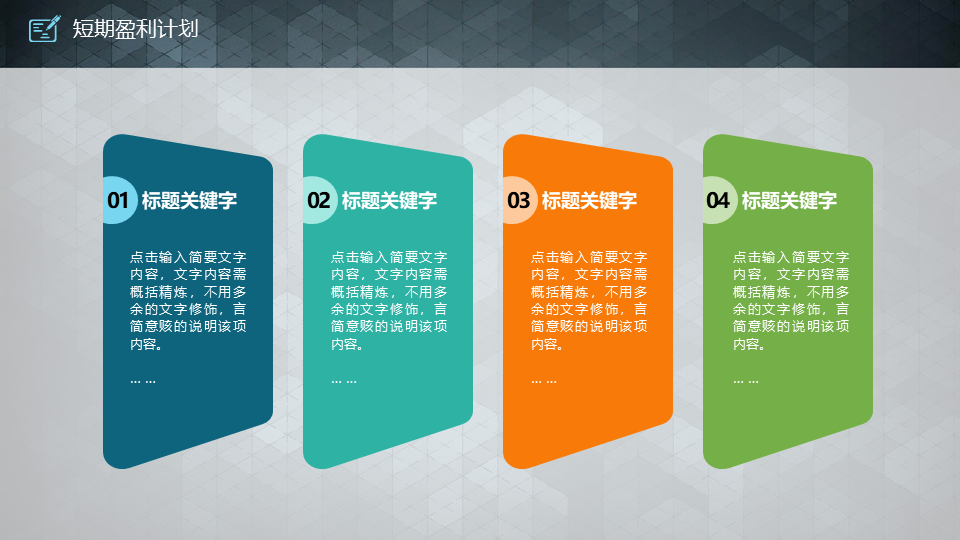 短期盈利计划

01 标题关键字

点击输入简要文字内容，文字内容需概括精炼，不用多余的文字修饰，言简意赅的说明该项内容。

… …

02 标题关键字

点击输入简要文字内容，文字内容需概括精炼，不用多余的文字修饰，言简意赅的说明该项内容。

… …

03 标题关键字

点击输入简要文字内容，文字内容需概括精炼，不用多余的文字修饰，言简意赅的说明该项内容。

… …

04 标题关键字

点击输入简要文字内容，文字内容需概括精炼，不用多余的文字修饰，言简意赅的说明该项内容。

… …